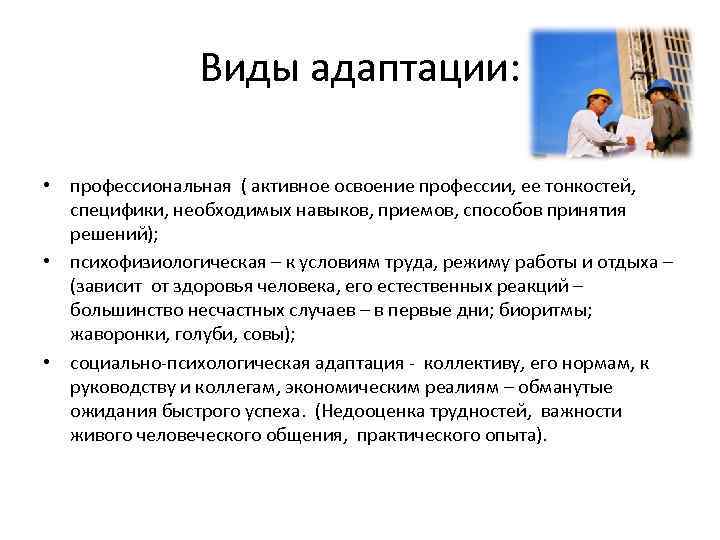 Виды адаптации:

• профессиональная ( активное освоение профессии, ее тонкостей, специфики, необходимых навыков, приемов, способов принятия решений);
• психофизиологическая – к условиям труда, режиму работы и отдыха – (зависит от здоровья человека, его естественных реакций – большинство несчастных случаев – в первые дни; биоритмы; жаворонки, голуби, совы);
• социально-психологическая адаптация - коллективу, его нормам, к руководству и коллегам, экономическим реалиям – обманутые ожидания быстрого успеха. (Недооценка трудностей, важности живого человеческого общения, практического опыта).